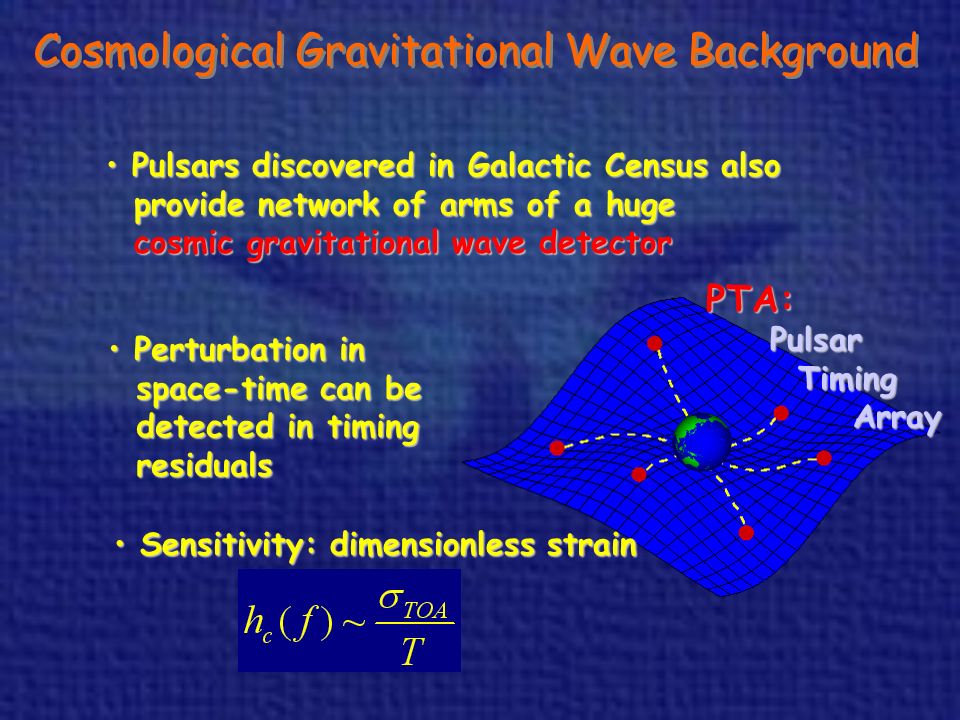 Cosmological Gravitational Wave Background

• Pulsars discovered in Galactic Census also provide network of arms of a huge cosmic gravitational wave detector

PTA:
Pulsar
Timing
Array

• Perturbation in space-time can be detected in timing residuals

• Sensitivity: dimensionless strain

$h_c(f) \sim \frac{\sigma_{TOA}}{T}$